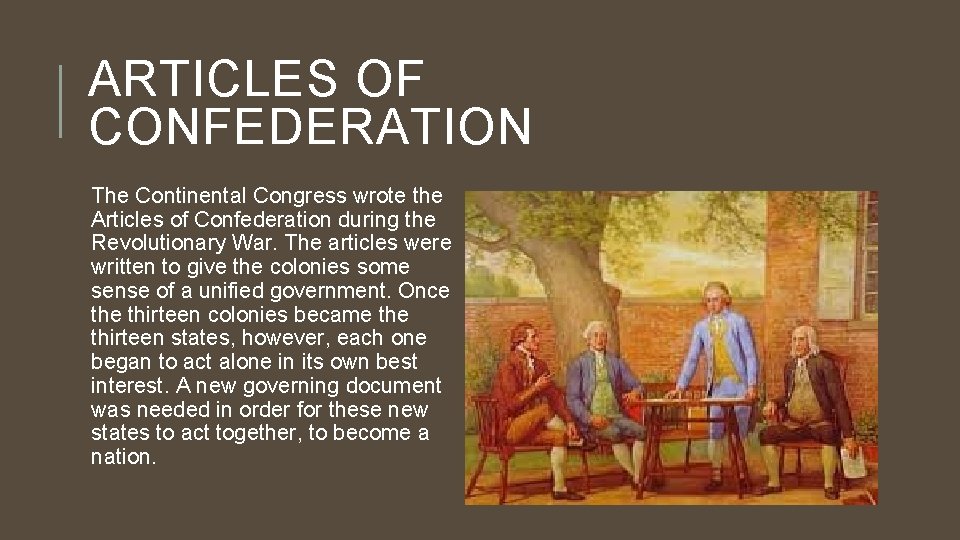 ARTICLES OF CONFEDERATION

The Continental Congress wrote the Articles of Confederation during the Revolutionary War. The articles were written to give the colonies some sense of a unified government. Once the thirteen colonies became the thirteen states, however, each one began to act alone in its own best interest. A new governing document was needed in order for these new states to act together, to become a nation.